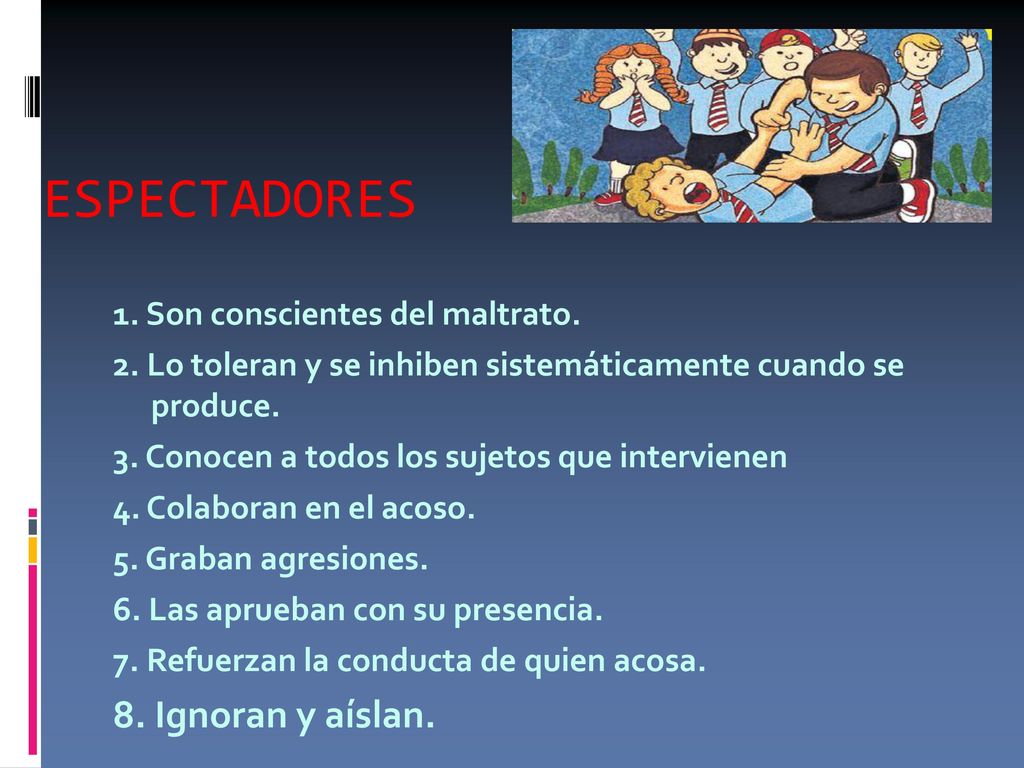 ESPECTADORES

1. Son conscientes del maltrato.

2. Lo toleran y se inhiben sistemáticamente cuando se produce.

3. Conocen a todos los sujetos que intervienen

4. Colaboran en el acoso.

5. Graban agresiones.

6. Las aprueban con su presencia.

7. Refuerzan la conducta de quien acosa.

8. Ignoran y aíslan.